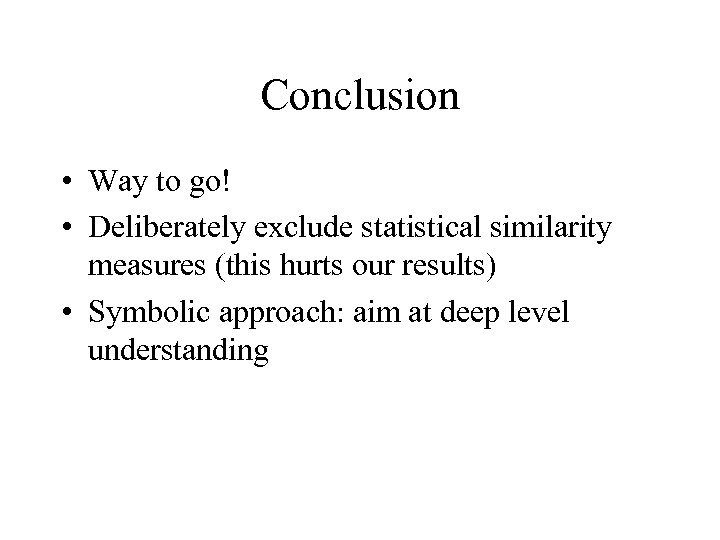 Conclusion

• Way to go!
• Deliberately exclude statistical similarity measures (this hurts our results)
• Symbolic approach: aim at deep level understanding